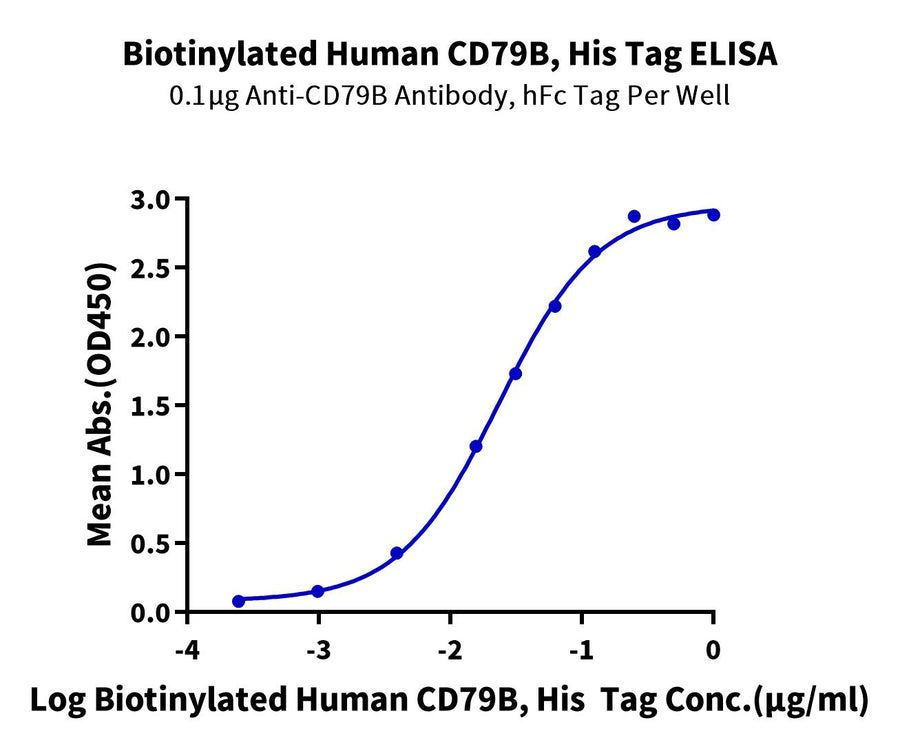 Biotinylated Human CD79B, His Tag ELISA
0.1μg Anti-CD79B Antibody, hFc Tag Per Well

Mean Abs.(OD450)

3.0
2.5
2.0
1.5
1.0
0.5
0.0

-4
-3
-2
-1
0

Log Biotinylated Human CD79B, His Tag Conc.(μg/ml)